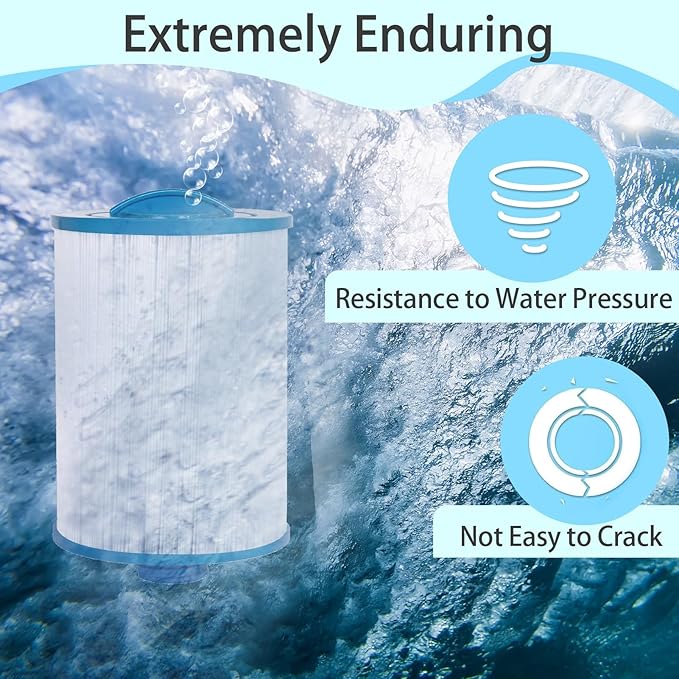 Extremely Enduring

Resistance to Water Pressure

Not Easy to Crack